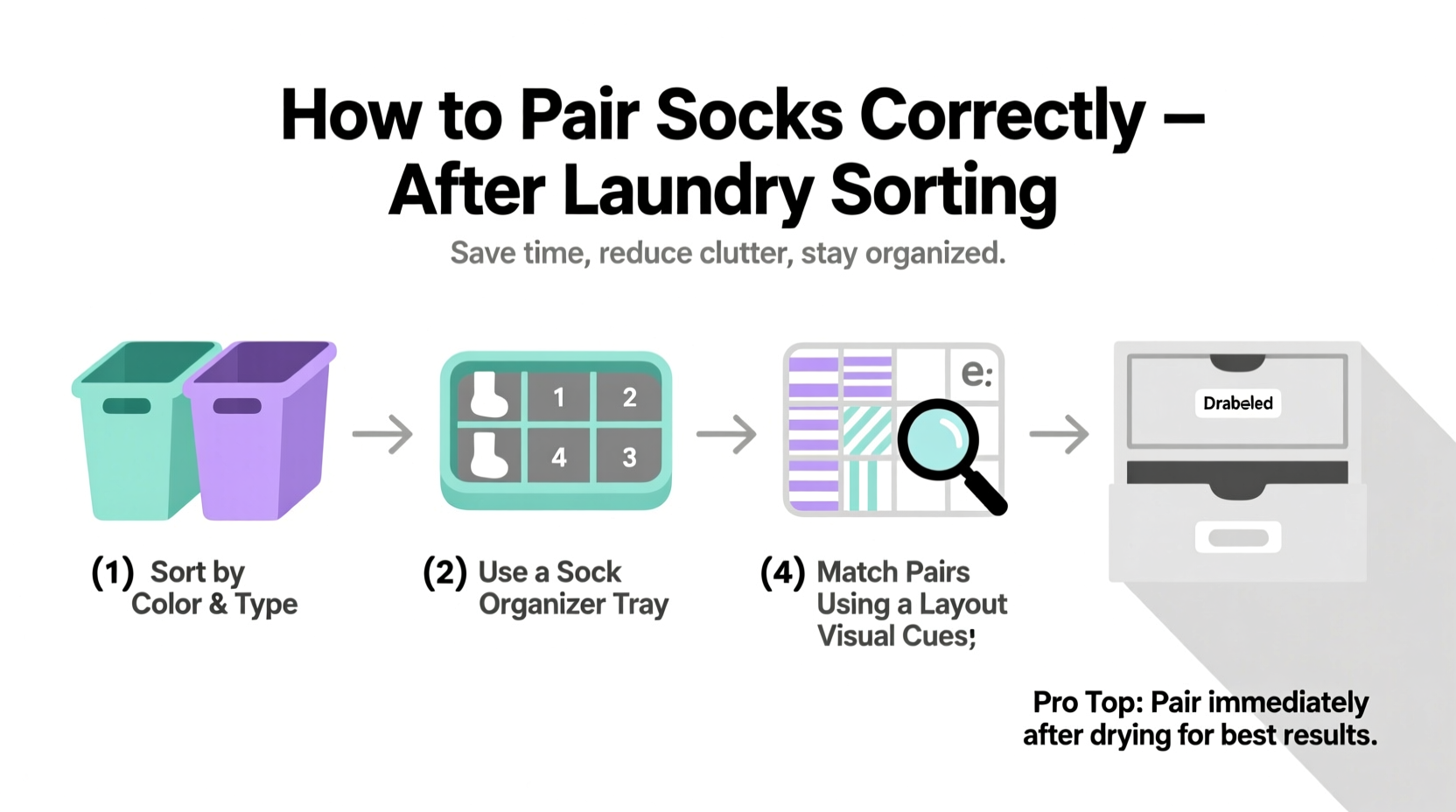 How to Pair Socks Correctly – After Laundry Sorting

Save time, reduce clutter, stay organized.

1
2
4
3

e:

Drabeled

(1) Sort by Color & Type

(2) Use a Sock Organizer Tray

(4) Match Pairs Using a Layout Visual Cues;

Pro Top: Pair immediately after drying for best results.